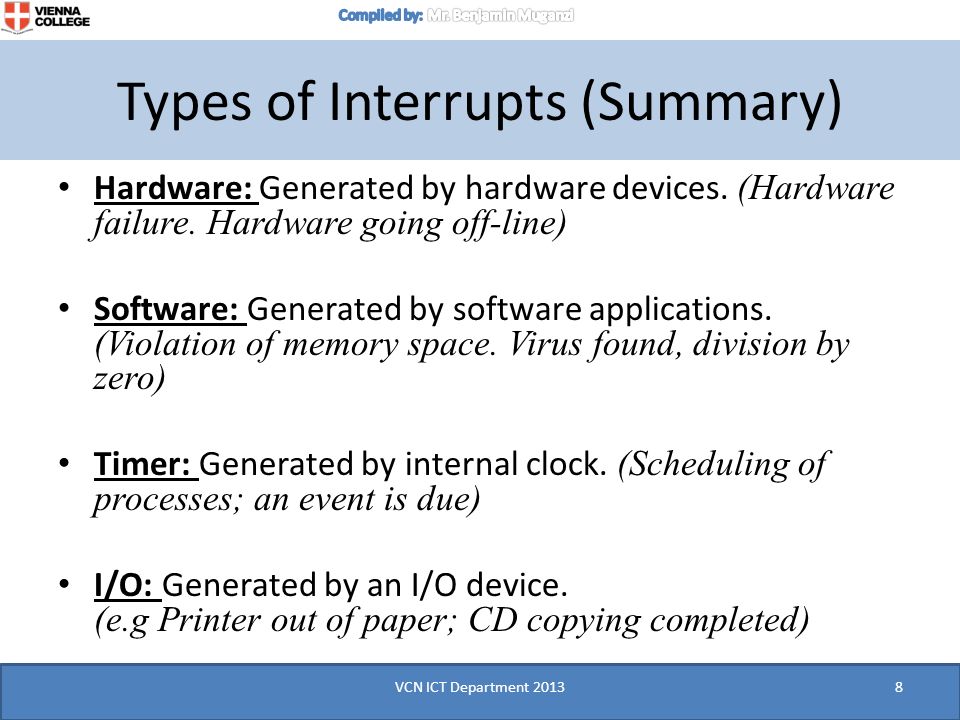 VIENNA COLLEGE

Compiled by: Mr. Benjamin Mugarzi

Types of Interrupts (Summary)

• Hardware: Generated by hardware devices. (Hardware failure. Hardware going off-line)

• Software: Generated by software applications. (Violation of memory space. Virus found, division by zero)

• Timer: Generated by internal clock. (Scheduling of processes; an event is due)

• I/O: Generated by an I/O device. (e.g Printer out of paper; CD copying completed)

VCN ICT Department 2013

8